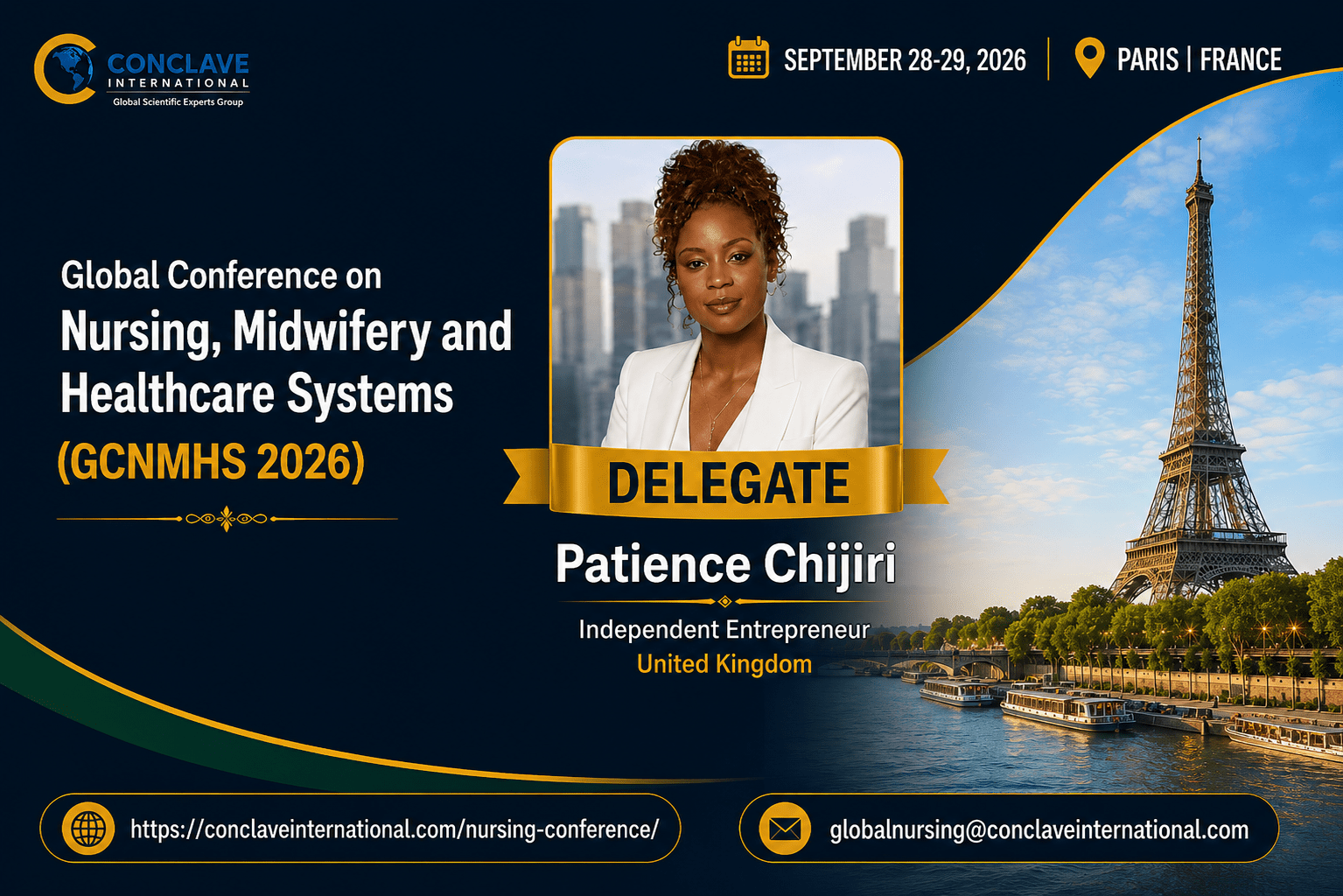 CONCLAVE
INTERNATIONAL
Global Scientific Experts Group

SEPTEMBER 28-29, 2026 | PARIS | FRANCE

Global Conference on
Nursing, Midwifery and Healthcare Systems
(GCNMHS 2026)

DELEGATE

Patience Chijiri

Independent Entrepreneur
United Kingdom

https://conclaveinternational.com/nursing-conference/

globalnursing@conclaveinternational.com